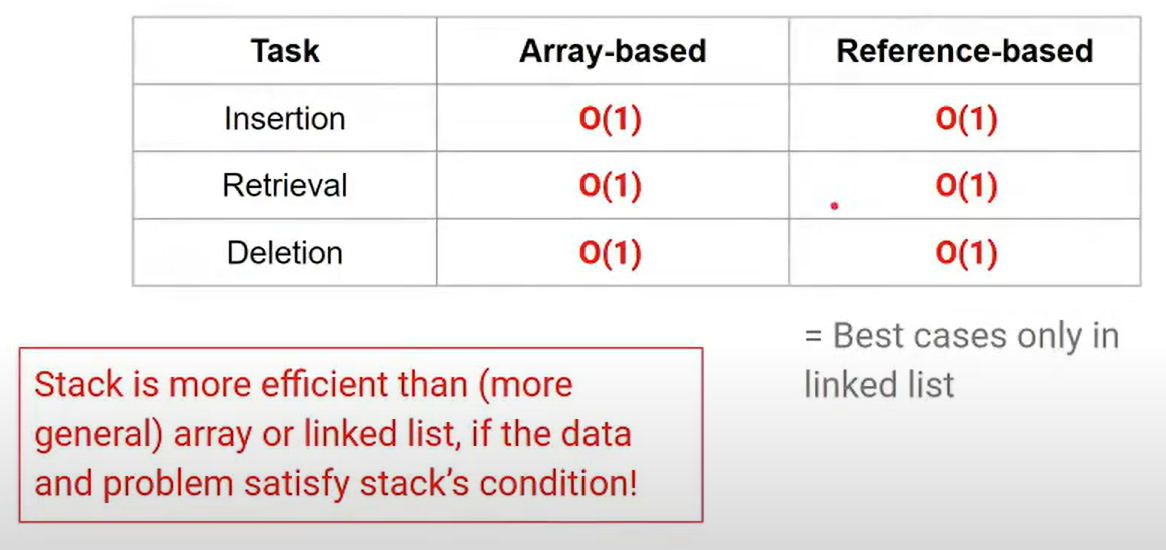 | Task | Array-based | Reference-based |
|---|---|---|
| Insertion | O(1) | O(1) |
| Retrieval | O(1) | O(1) |
| Deletion | O(1) | O(1) |

= Best cases only in linked list

Stack is more efficient than (more general) array or linked list, if the data and problem satisfy stack's condition!